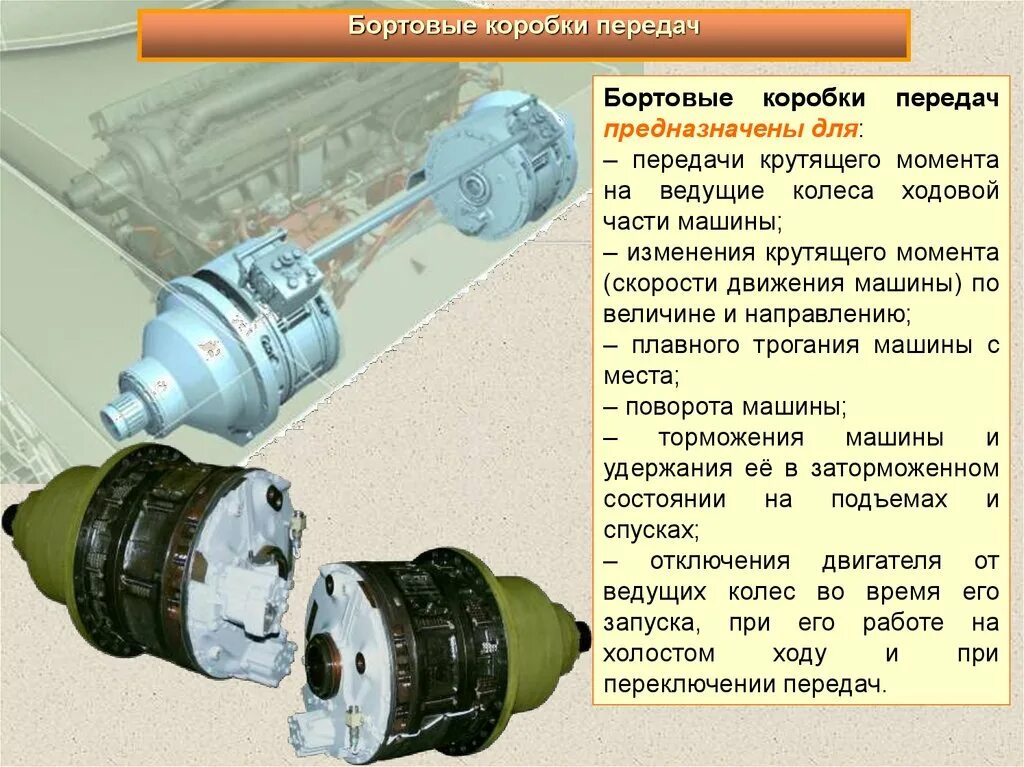 Бортовые коробки передач

Бортовые коробки передач предназначены для:
– передачи крутящего момента на ведущие колеса ходовой части машины;
– изменения крутящего момента (скорости движения машины) по величине и направлению;
– плавного трогания машины с места;
– поворота машины;
– торможения машины и удержания её в заторможенном состоянии на подъемах и спусках;
– отключения двигателя от ведущих колес во время его запуска, при его работе на холостом ходу и при переключении передач.